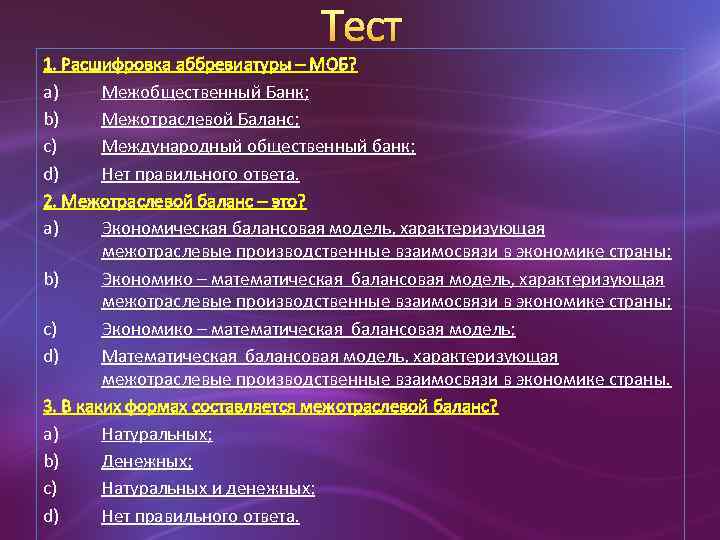 Тест

1. Расшифровка аббревиатуры – МОБ?

a) Межобщественный Банк;

b) Межотраслевой Баланс;

c) Международный общественный банк;

d) Нет правильного ответа.

2. Межотраслевой баланс – это?

a) Экономическая балансовая модель, характеризующая межотраслевые производственные взаимосвязи в экономике страны;

b) Экономико – математическая балансовая модель, характеризующая межотраслевые производственные взаимосвязи в экономике страны;

c) Экономико – математическая балансовая модель;

d) Математическая балансовая модель, характеризующая межотраслевые производственные взаимосвязи в экономике страны.

3. В каких формах составляется межотраслевой баланс?

a) Натуральных;

b) Денежных;

c) Натуральных и денежных;

d) Нет правильного ответа.